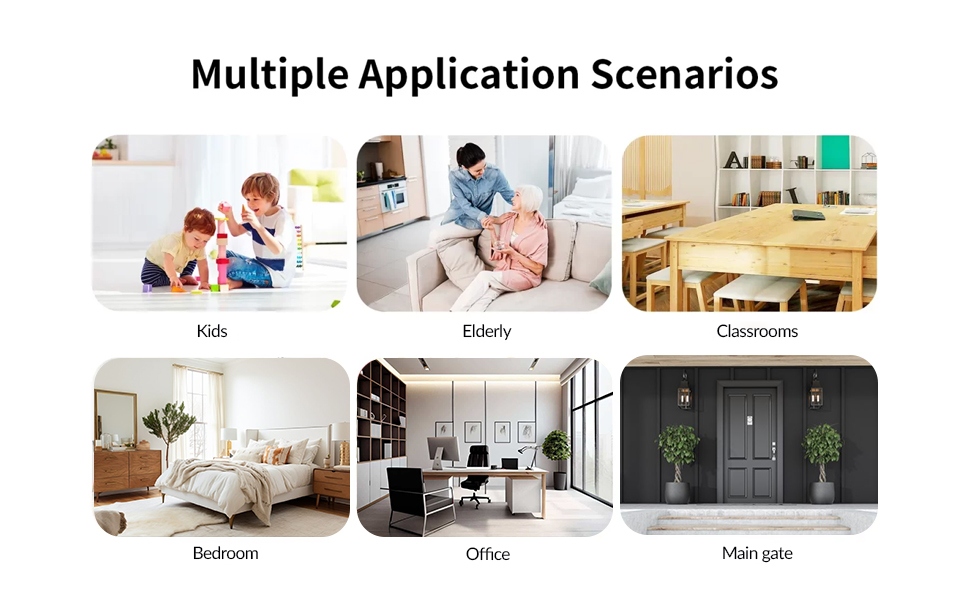 Multiple Application Scenarios

Kids

Elderly

Classrooms

Bedroom

Office

Main gate